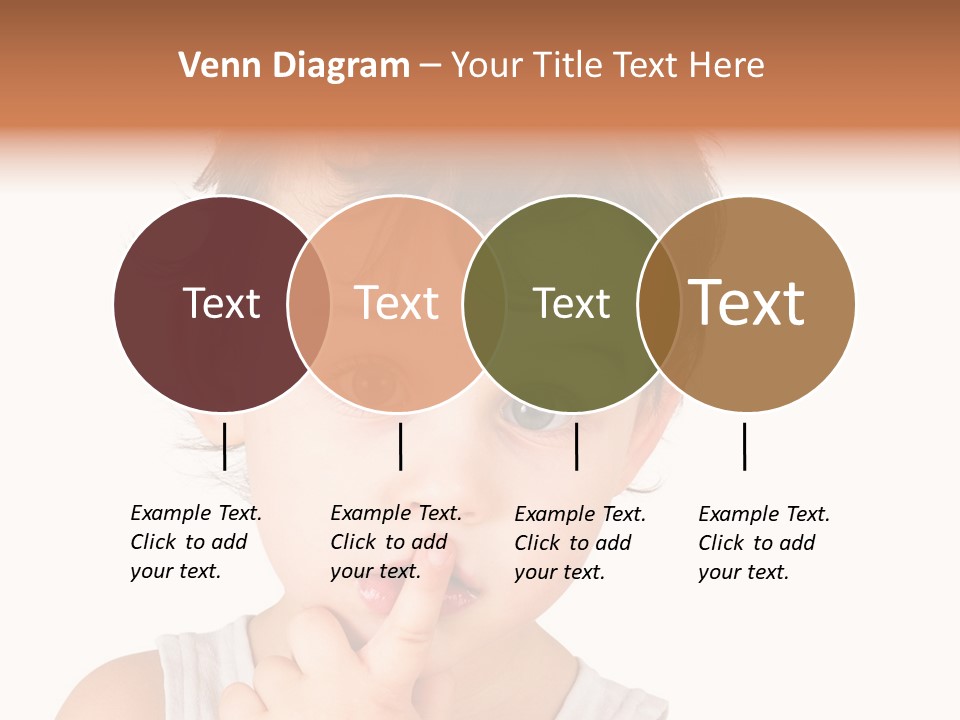 Venn Diagram – Your Title Text Here

Text

Text

Text

Text

Example Text. Click to add your text.

Example Text. Click to add your text.

Example Text. Click to add your text.

Example Text. Click to add your text.